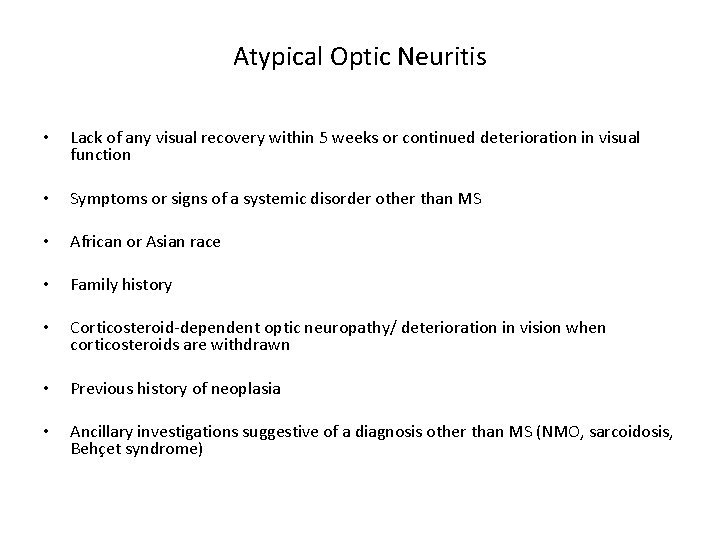 Atypical Optic Neuritis

• Lack of any visual recovery within 5 weeks or continued deterioration in visual function

• Symptoms or signs of a systemic disorder other than MS

• African or Asian race

• Family history

• Corticosteroid-dependent optic neuropathy/ deterioration in vision when corticosteroids are withdrawn

• Previous history of neoplasia

• Ancillary investigations suggestive of a diagnosis other than MS (NMO, sarcoidosis, Behçet syndrome)